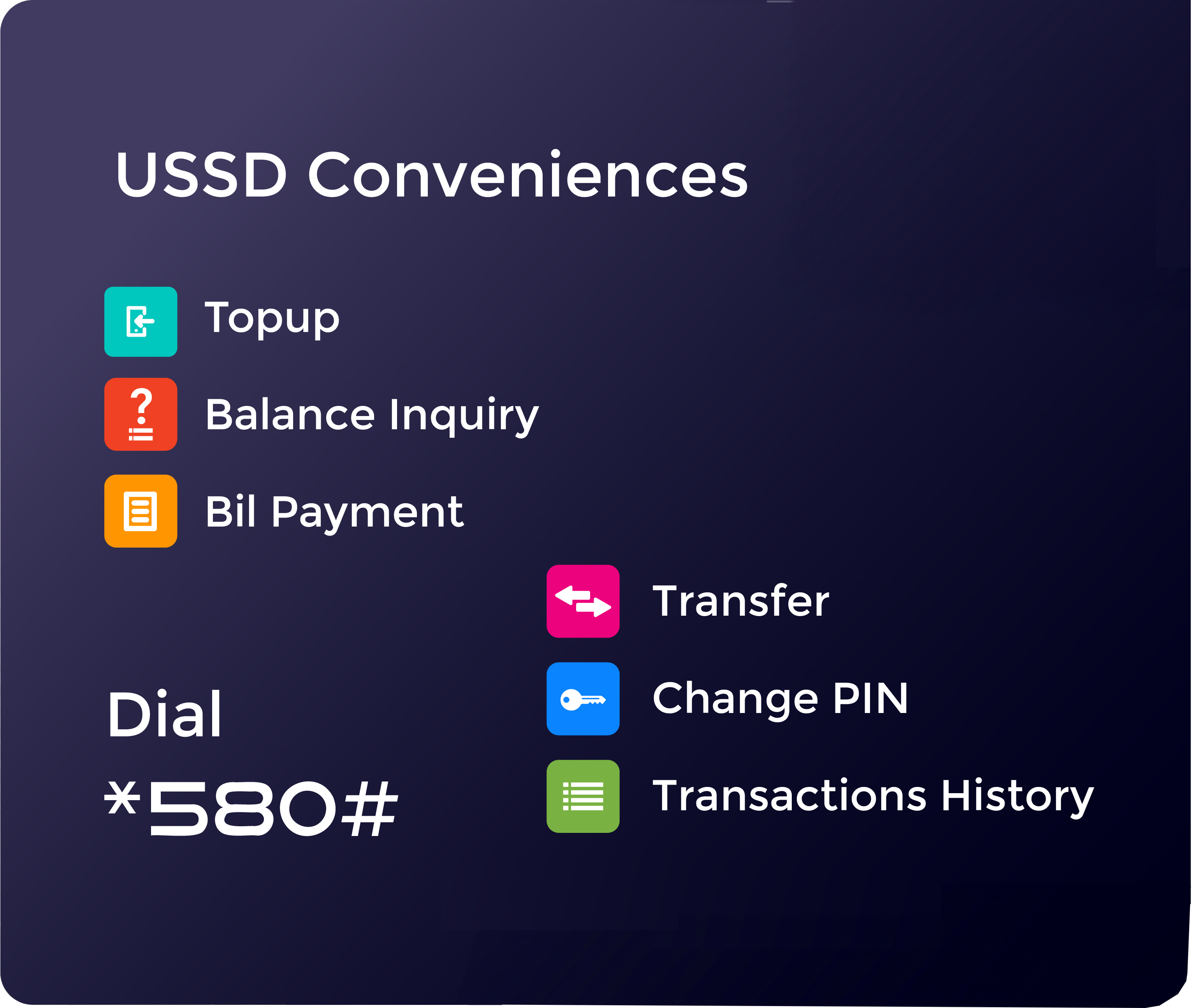 USSD Conveniences

Topup

Balance Inquiry

Bil Payment

Transfer

Change PIN

Transactions History

Dial

*580#